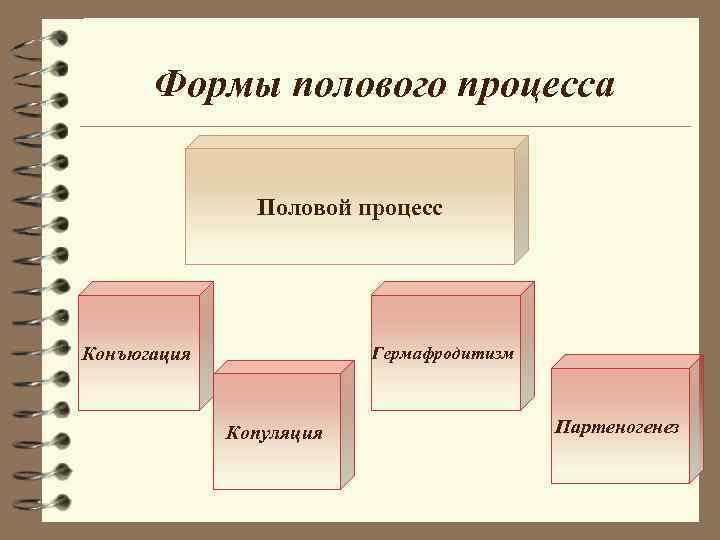 Формы полового процесса

Половой процесс

Конъюгация

Копуляция

Гермафродитизм

Партеногенез